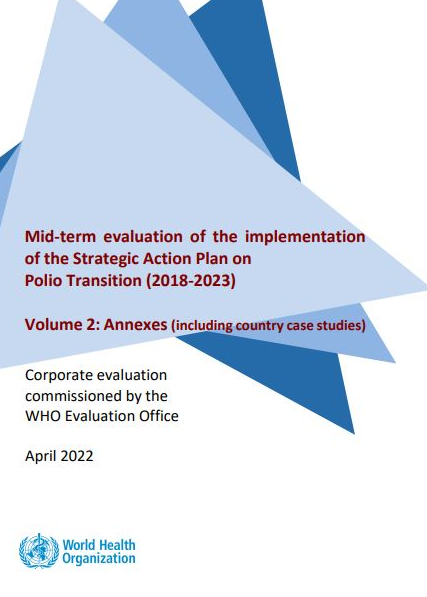 Mid-term evaluation of the implementation of the Strategic Action Plan on Polio Transition (2018-2023)

Volume 2: Annexes (including country case studies)

Corporate evaluation commissioned by the WHO Evaluation Office

April 2022

World Health Organization